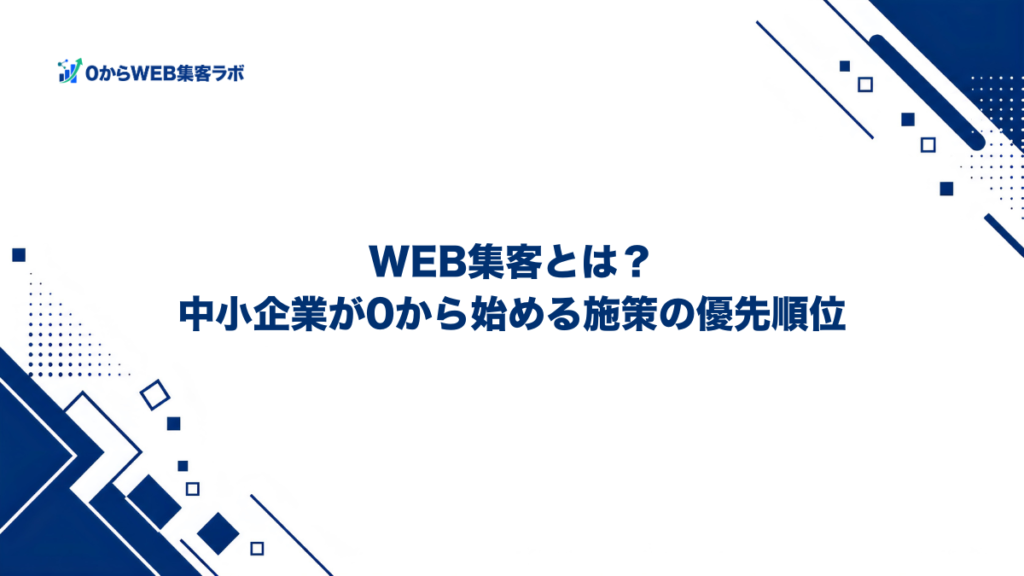 0からWEB集客ラボ

WEB集客とは？
中小企業が0から始める施策の優先順位